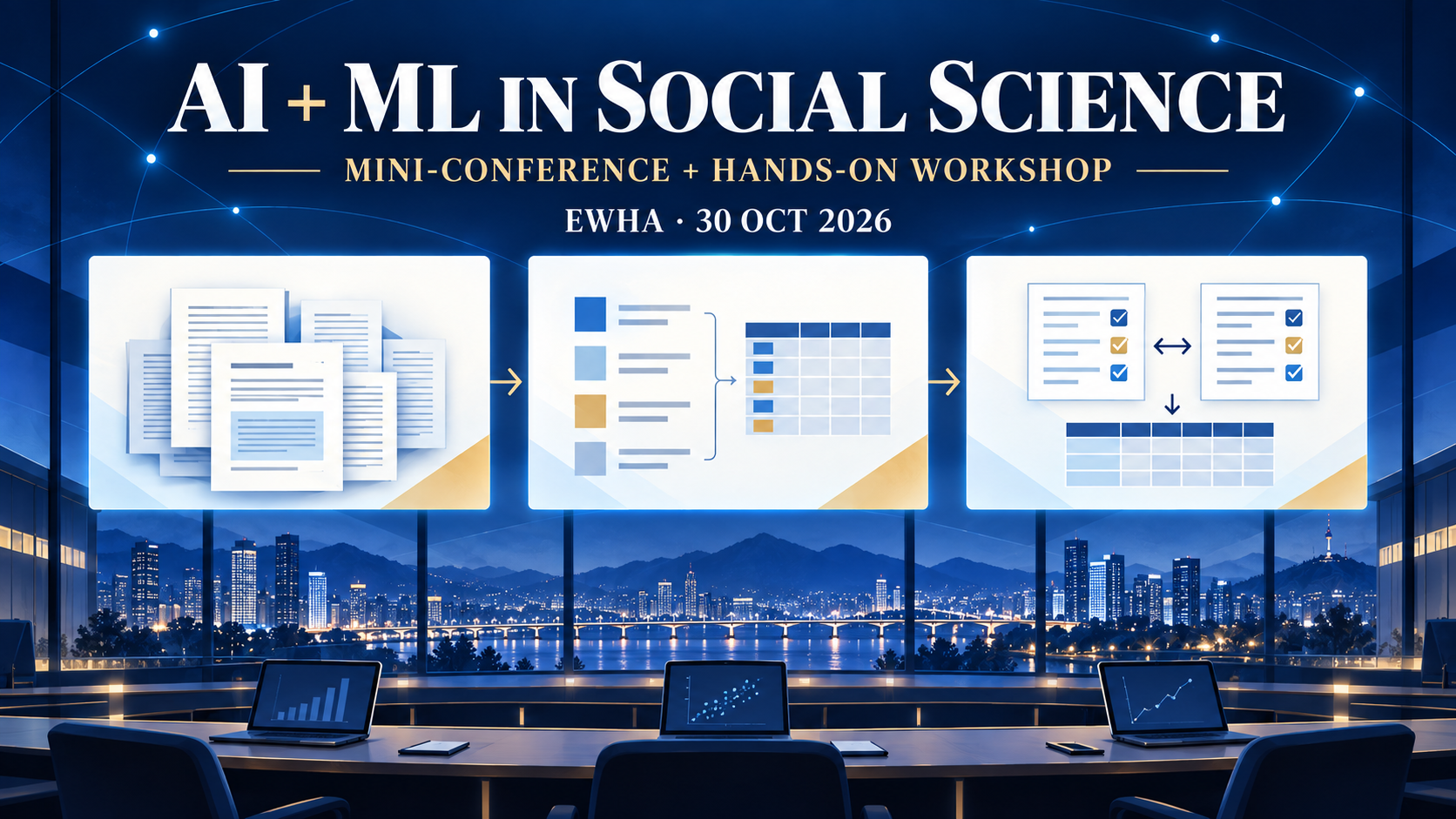 AI + ML IN SOCIAL SCIENCE

MINI-CONFERENCE + HANDS-ON WORKSHOP

EWHA · 30 OCT 2026